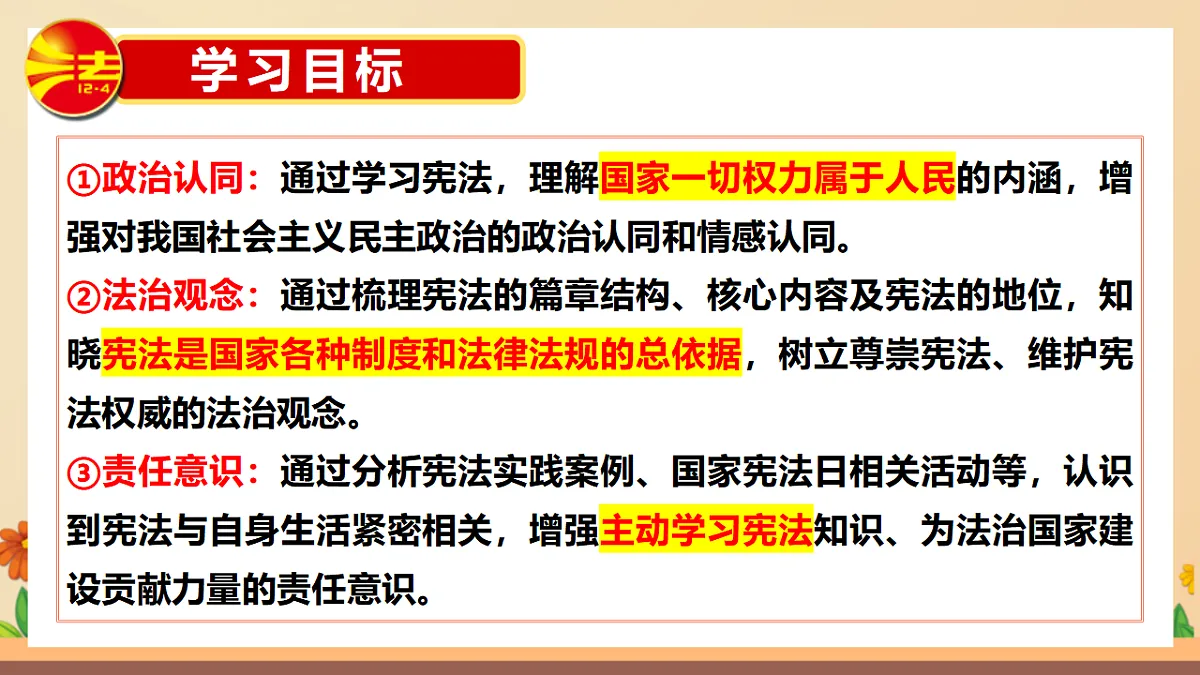 法
12·4

学习目标

①政治认同：通过学习宪法，理解国家一切权力属于人民的内涵，增强对我国社会主义民主政治的政治认同和情感认同。

②法治观念：通过梳理宪法的篇章结构、核心内容及宪法的地位，知晓宪法是国家各种制度和法律法规的总依据，树立尊崇宪法、维护宪法权威的法治观念。

③责任意识：通过分析宪法实践案例、国家宪法日相关活动等，认识到宪法与自身生活紧密相关，增强主动学习宪法知识、为法治国家建设贡献力量的责任意识。